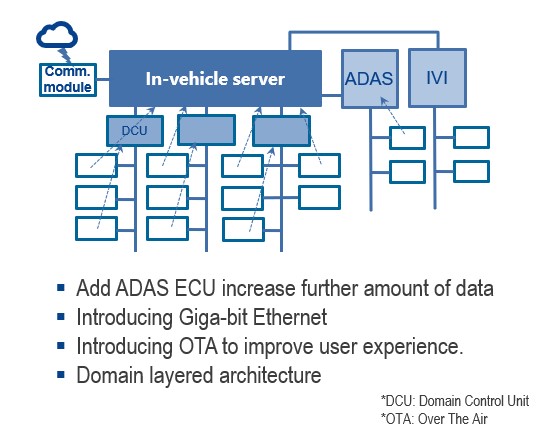 Comm. module

In-vehicle server

ADAS

IVI

DCU

▪ Add ADAS ECU increase further amount of data
▪ Introducing Giga-bit Ethernet
▪ Introducing OTA to improve user experience.
▪ Domain layered architecture

*DCU: Domain Control Unit
*OTA: Over The Air